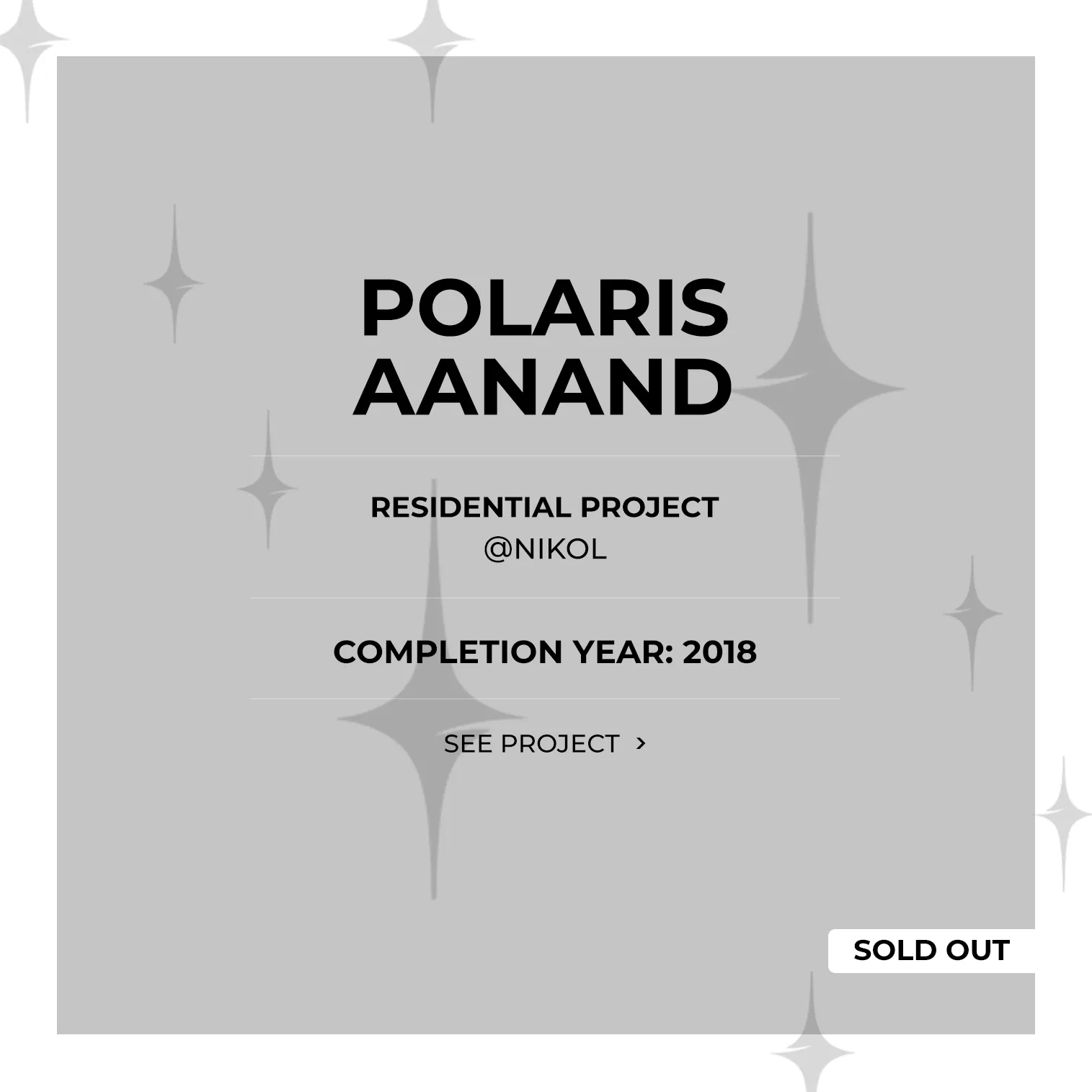 POLARIS AANAND

RESIDENTIAL PROJECT
@NIKOL

COMPLETION YEAR: 2018

SEE PROJECT >

SOLD OUT